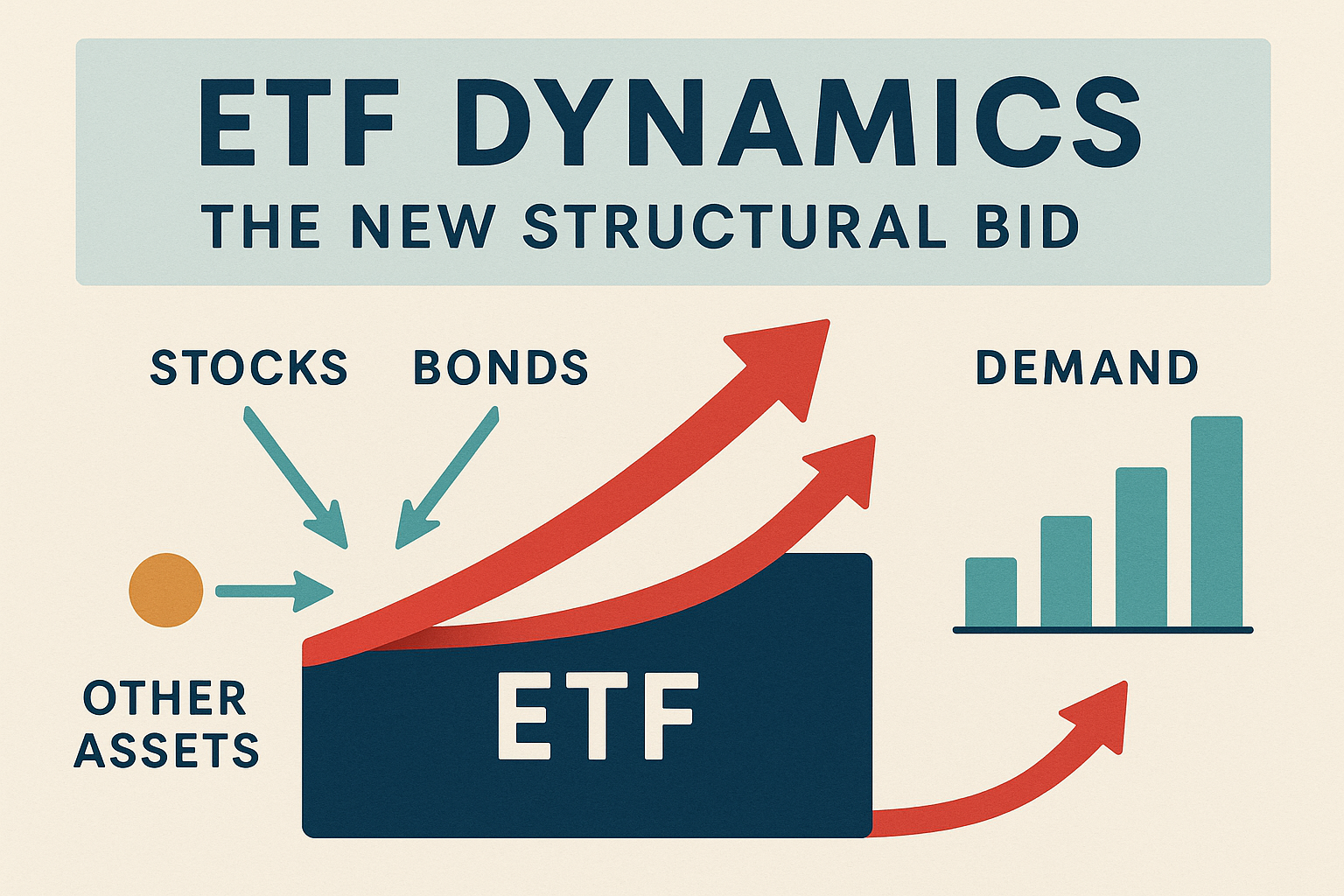 ETF DYNAMICS
THE NEW STRUCTURAL BID

STOCKS

BONDS

DEMAND

OTHER ASSETS

ETF